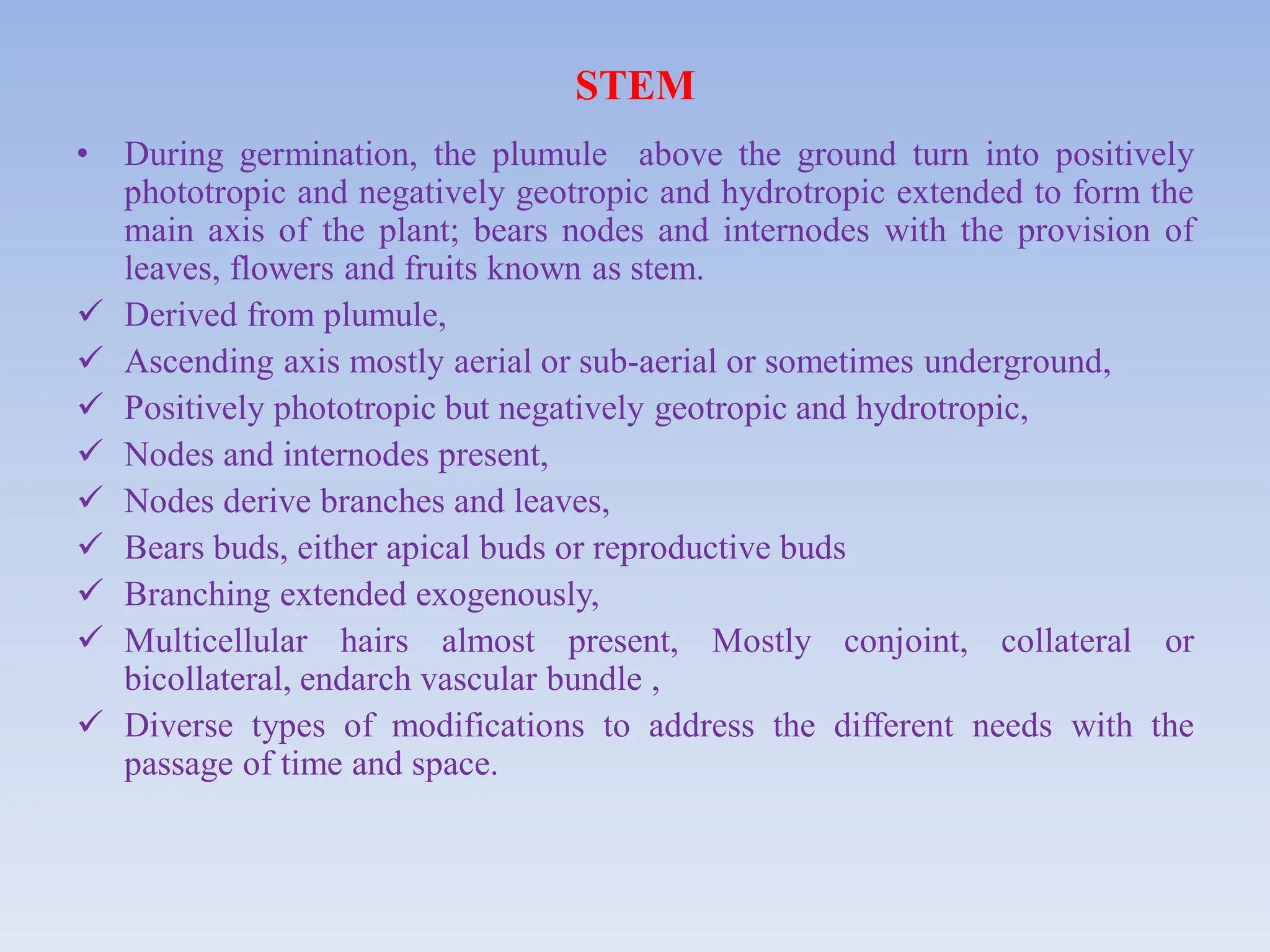 STEM

• During germination, the plumule above the ground turn into positively phototropic and negatively geotropic and hydrotropic extended to form the main axis of the plant; bears nodes and internodes with the provision of leaves, flowers and fruits known as stem.

✓ Derived from plumule,

✓ Ascending axis mostly aerial or sub-aerial or sometimes underground,

✓ Positively phototropic but negatively geotropic and hydrotropic,

✓ Nodes and internodes present,

✓ Nodes derive branches and leaves,

✓ Bears buds, either apical buds or reproductive buds

✓ Branching extended exogenously,

✓ Multicellular hairs almost present, Mostly conjoint, collateral or bicollateral, endarch vascular bundle ,

✓ Diverse types of modifications to address the different needs with the passage of time and space.